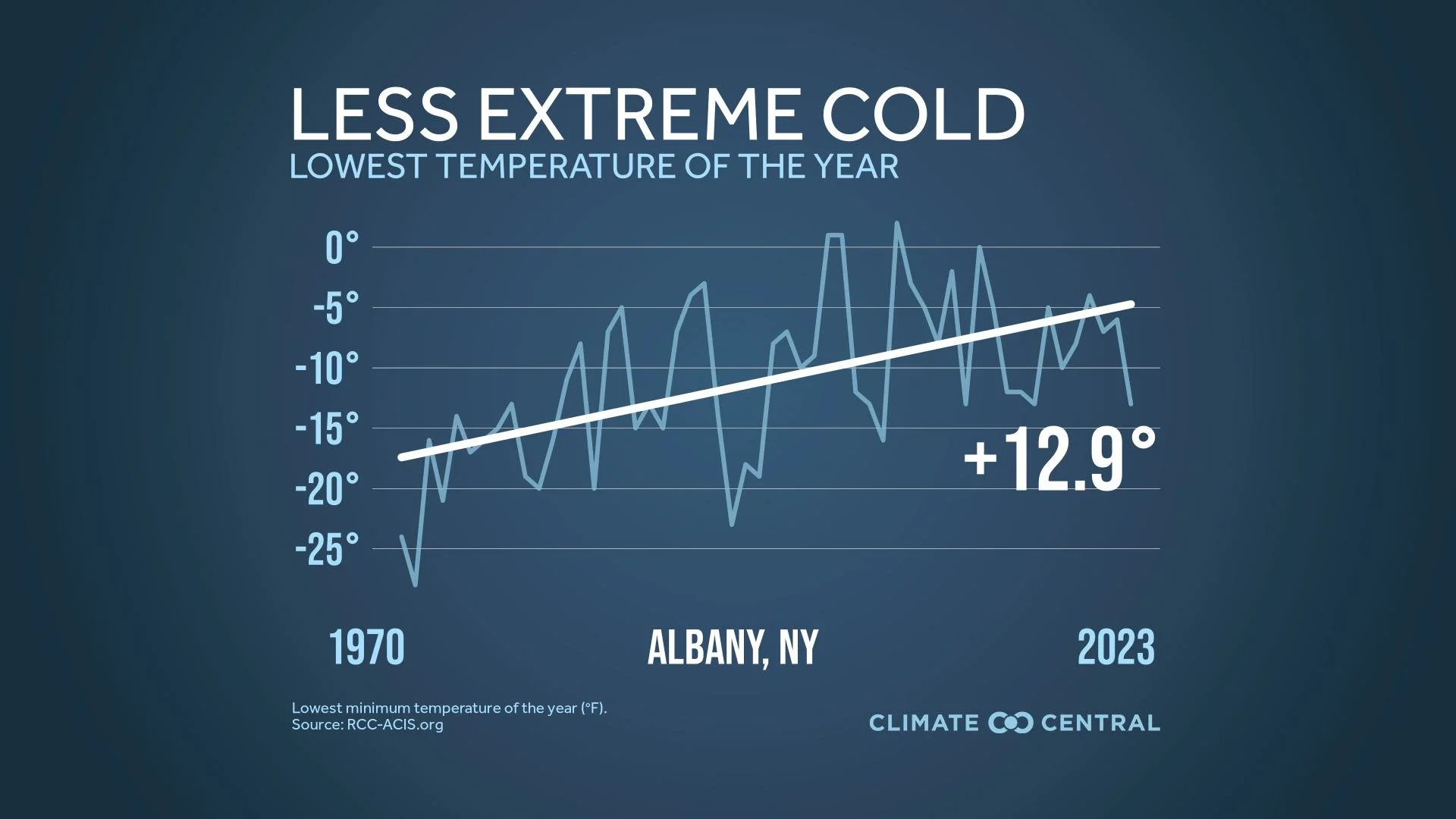 LESS EXTREME COLD
LOWEST TEMPERATURE OF THE YEAR

0°
-5°
-10°
-15°
-20°
-25°

+12.9°

1970
ALBANY, NY
2023

Lowest minimum temperature of the year (°F).
Source: RCC-ACIS.org

CLIMATE CENTRAL